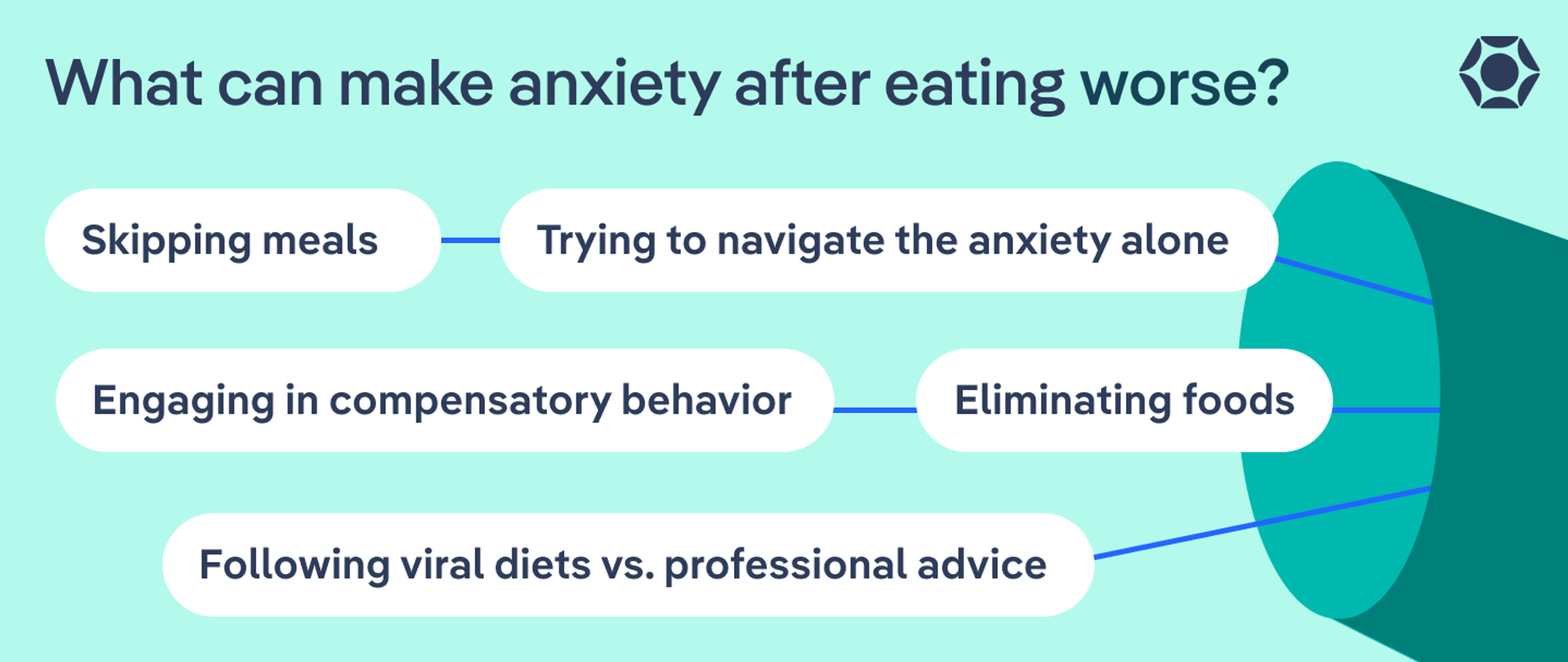 What can make anxiety after eating worse?

Skipping meals

Trying to navigate the anxiety alone

Engaging in compensatory behavior

Eliminating foods

Following viral diets vs. professional advice